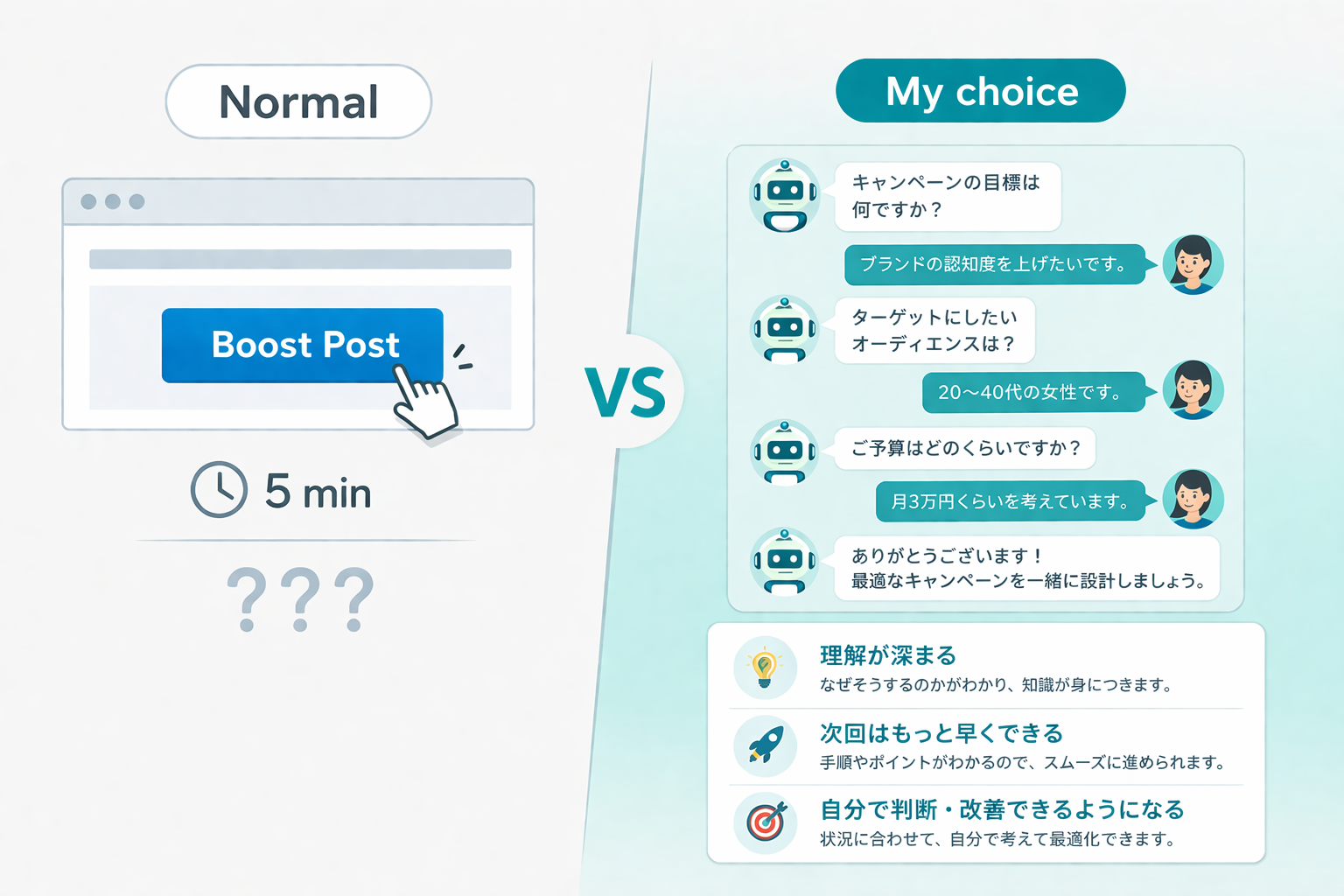 Normal

Boost Post

5 min

???

VS

My choice

キャンペーンの目標は何ですか？

ブランドの認知度を上げたいです。

ターゲットにしたいオーディエンスは？

20〜40代の女性です。

ご予算はどのくらいですか？

月3万円くらいを考えています。

ありがとうございます！
最適なキャンペーンを一緒に設計しましょう。

理解が深まる
なぜそうするのかがわかり、知識が身につきます。

次回はもっと早くできる
手順やポイントがわかるので、スムーズに進められます。

自分で判断・改善できるようになる
状況に合わせて、自分で考えて最適化できます。